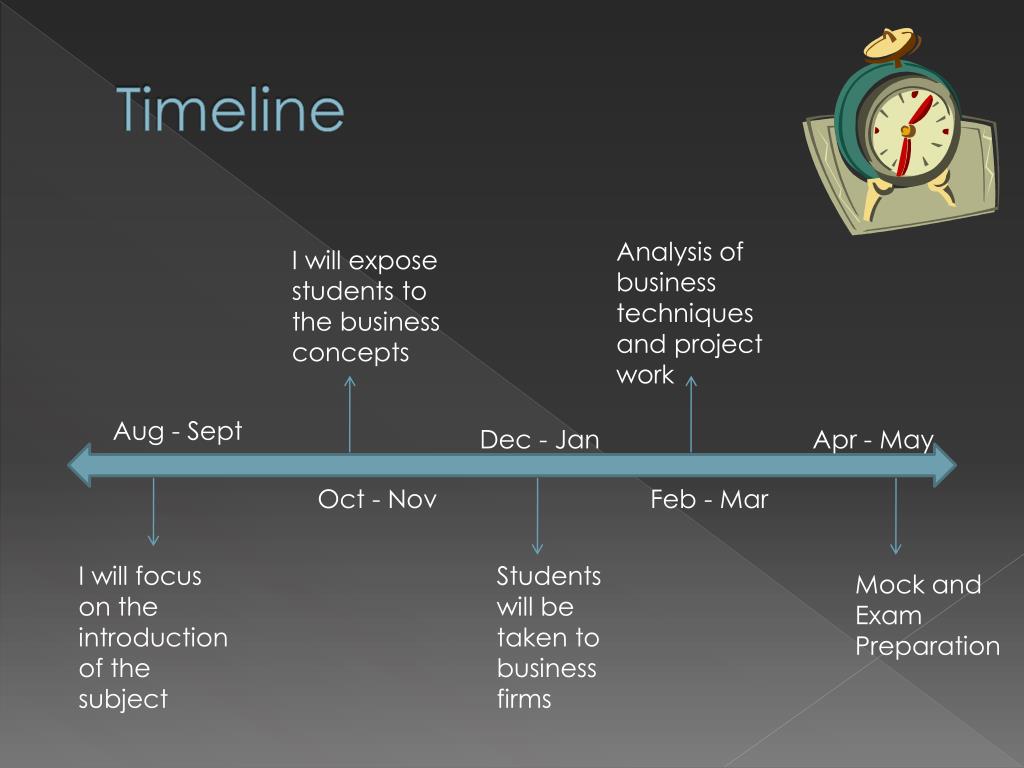 Timeline

I will expose students to the business concepts

Analysis of business techniques and project work

Aug - Sept

Dec - Jan

Apr - May

Oct - Nov

Feb - Mar

I will focus on the introduction of the subject

Students will be taken to business firms

Mock and Exam Preparation